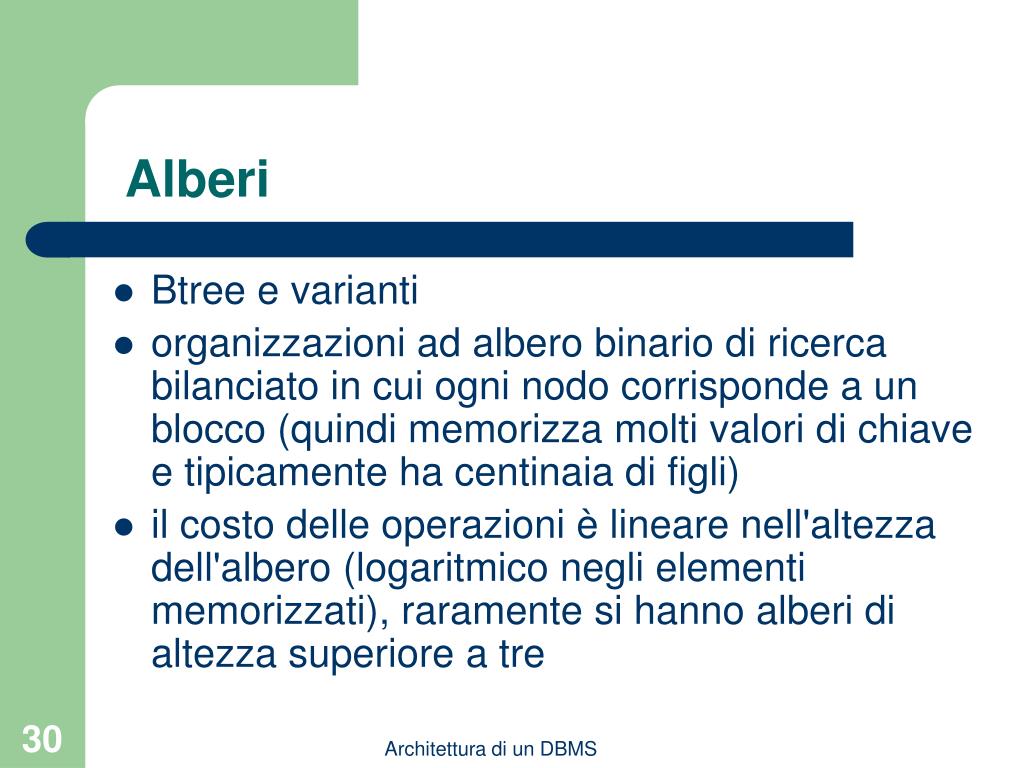 Alberi

- Btree e varianti
- organizzazioni ad albero binario di ricerca bilanciato in cui ogni nodo corrisponde a un blocco (quindi memorizza molti valori di chiave e tipicamente ha centinaia di figli)
- il costo delle operazioni è lineare nell'altezza dell'albero (logaritmico negli elementi memorizzati), raramente si hanno alberi di altezza superiore a tre

30

Architettura di un DBMS